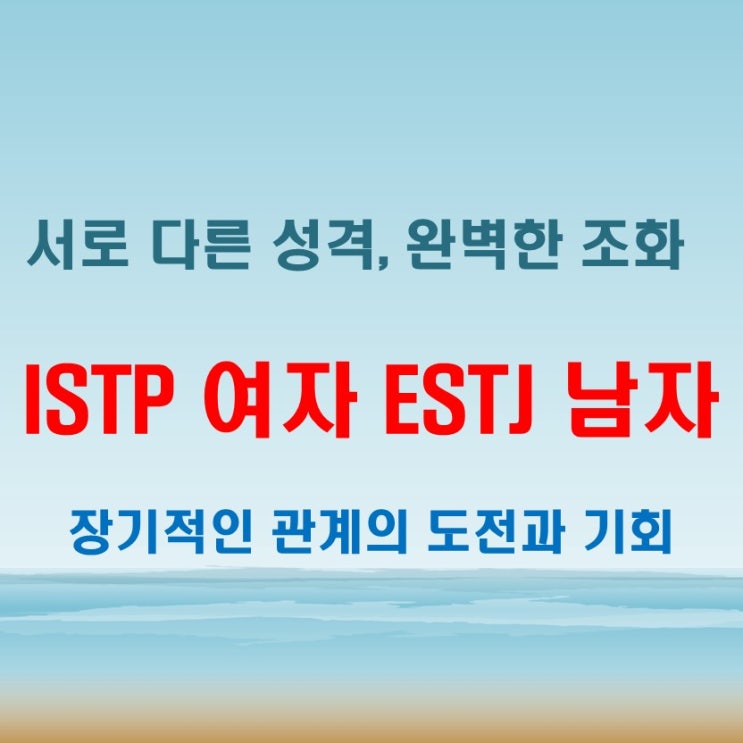 서로 다른 성격, 완벽한 조화

ISTP 여자 ESTJ 남자

장기적인 관계의 도전과 기회